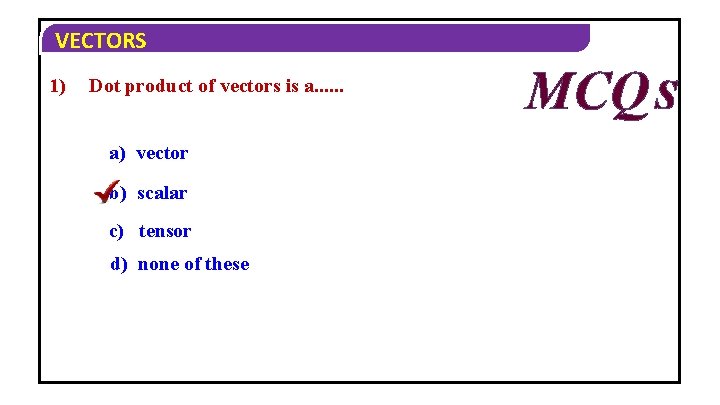 VECTORS

MCQs

1) Dot product of vectors is a......

a) vector

b) scalar

c) tensor

d) none of these